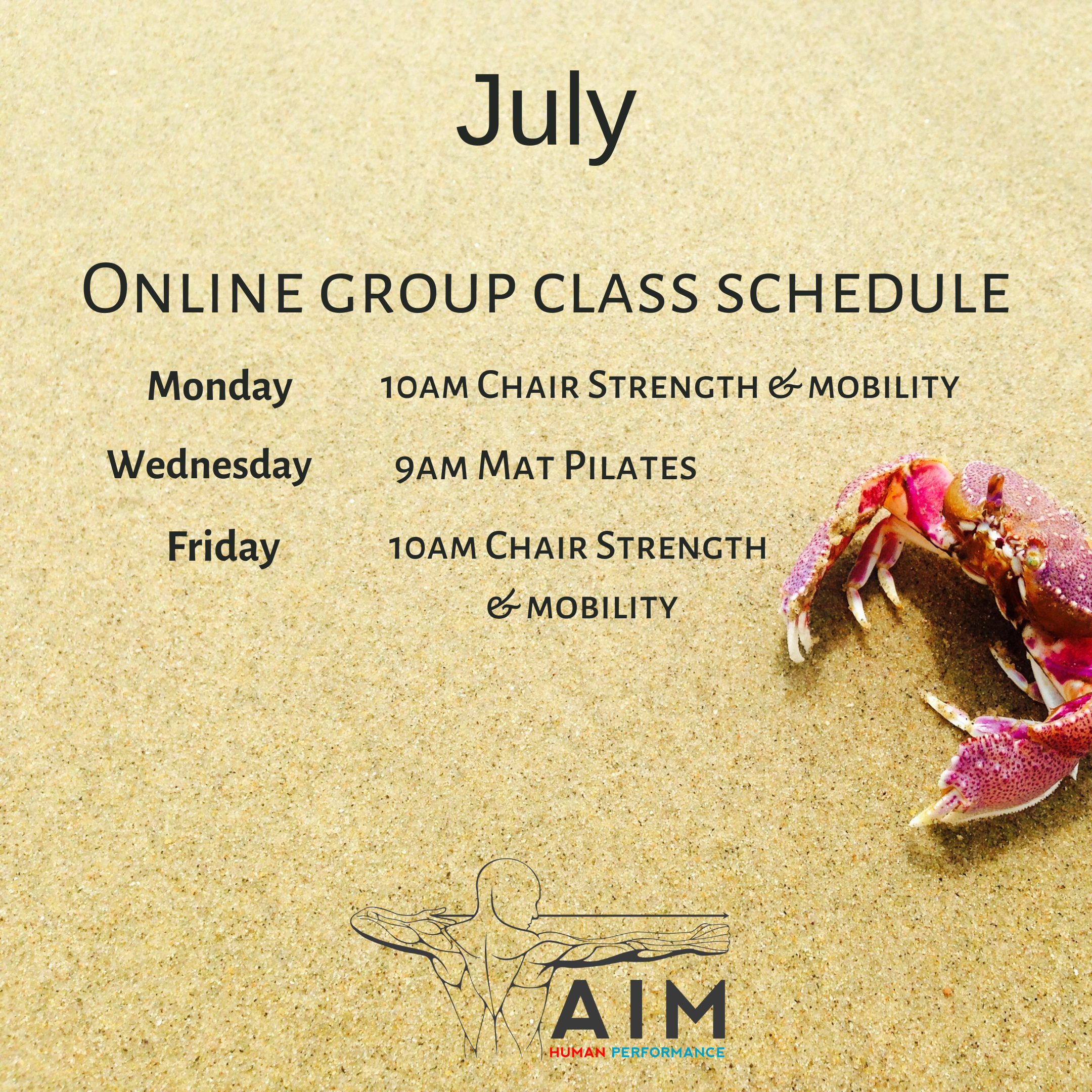 July

Online group class schedule

Monday 10am Chair Strength & mobility

Wednesday 9am Mat Pilates

Friday 10am Chair Strength & mobility

AIM
HUMAN PERFORMANCE